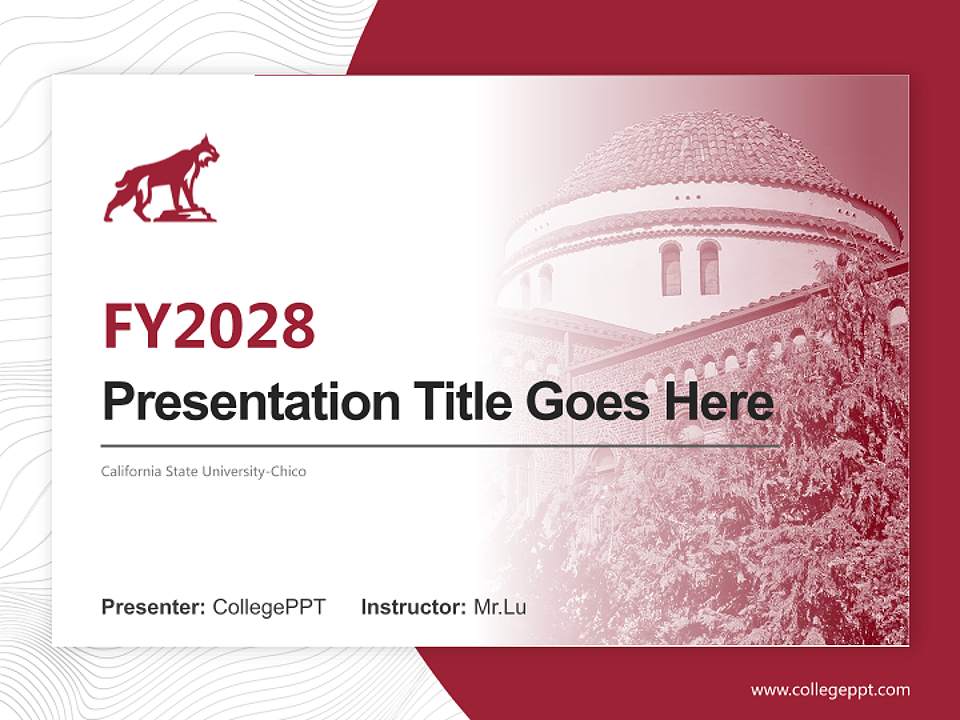 FY2028

Presentation Title Goes Here

California State University-Chico

Presenter: CollegePPT Instructor: Mr.Lu

www.collegeppt.com